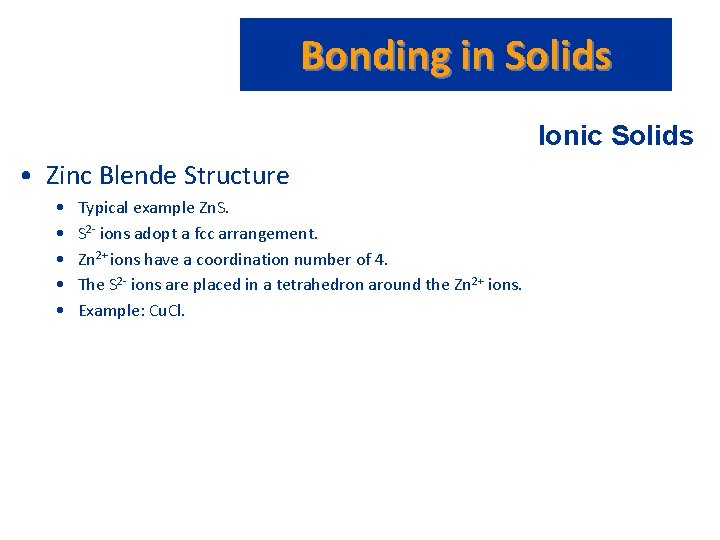 Bonding in Solids

Ionic Solids

• Zinc Blende Structure

• Typical example ZnS.
• $S^{2-}$ ions adopt a fcc arrangement.
• $Zn^{2+}$ ions have a coordination number of 4.
• The $S^{2-}$ ions are placed in a tetrahedron around the $Zn^{2+}$ ions.
• Example: CuCl.